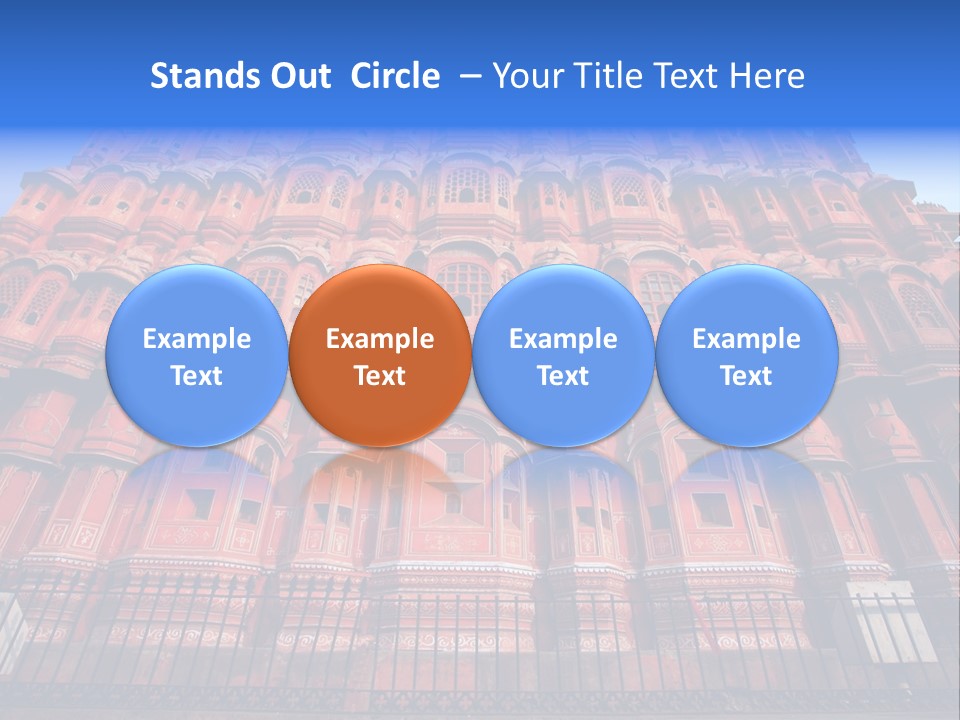 Stands Out Circle – Your Title Text Here

Example Text

Example Text

Example Text

Example Text